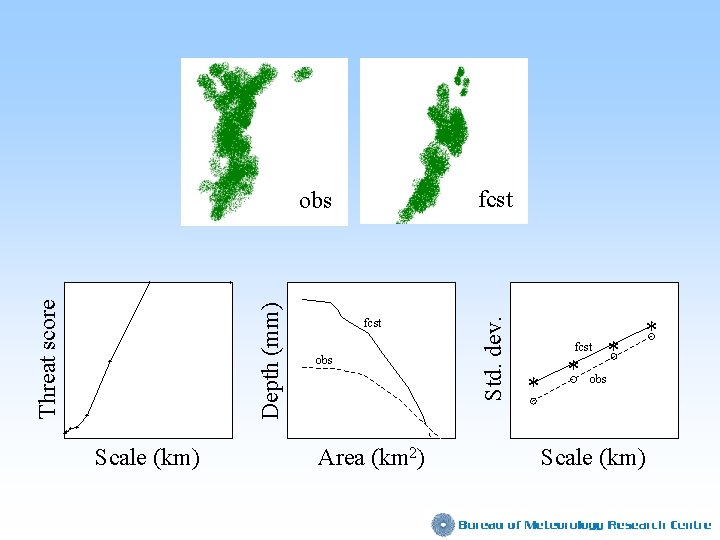 obs

fcst

Threat score

Scale (km)

Depth (mm)

fcst

obs

Area (km$^2$)

Std. dev.

fcst

obs

Scale (km)

Bureau of Meteorology Research Centre